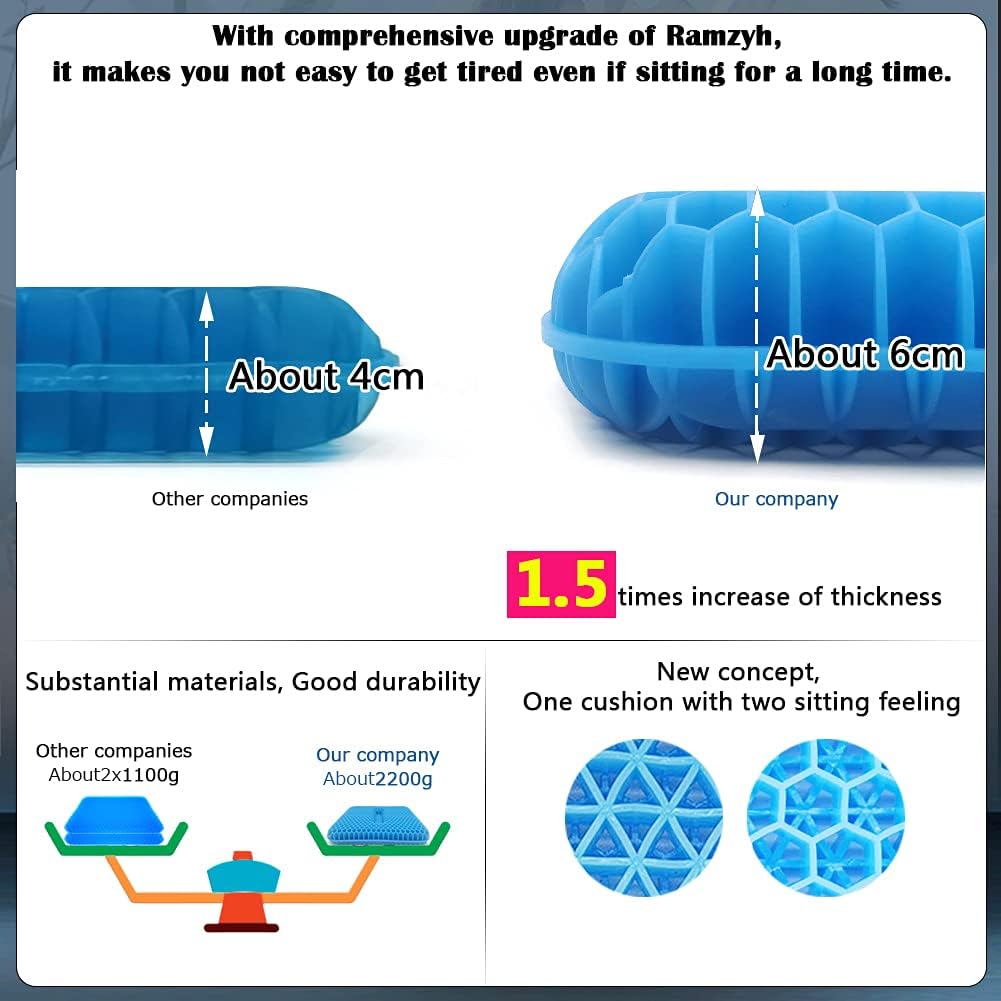 With comprehensive upgrade of Ramzyh,
it makes you not easy to get tired even if sitting for a long time.

About 4cm

About 6cm

Other companies

Our company

1.5 times increase of thickness

Substantial materials, Good durability

Other companies
About2x1100g

Our company
About2200g

New concept,
One cushion with two sitting feeling